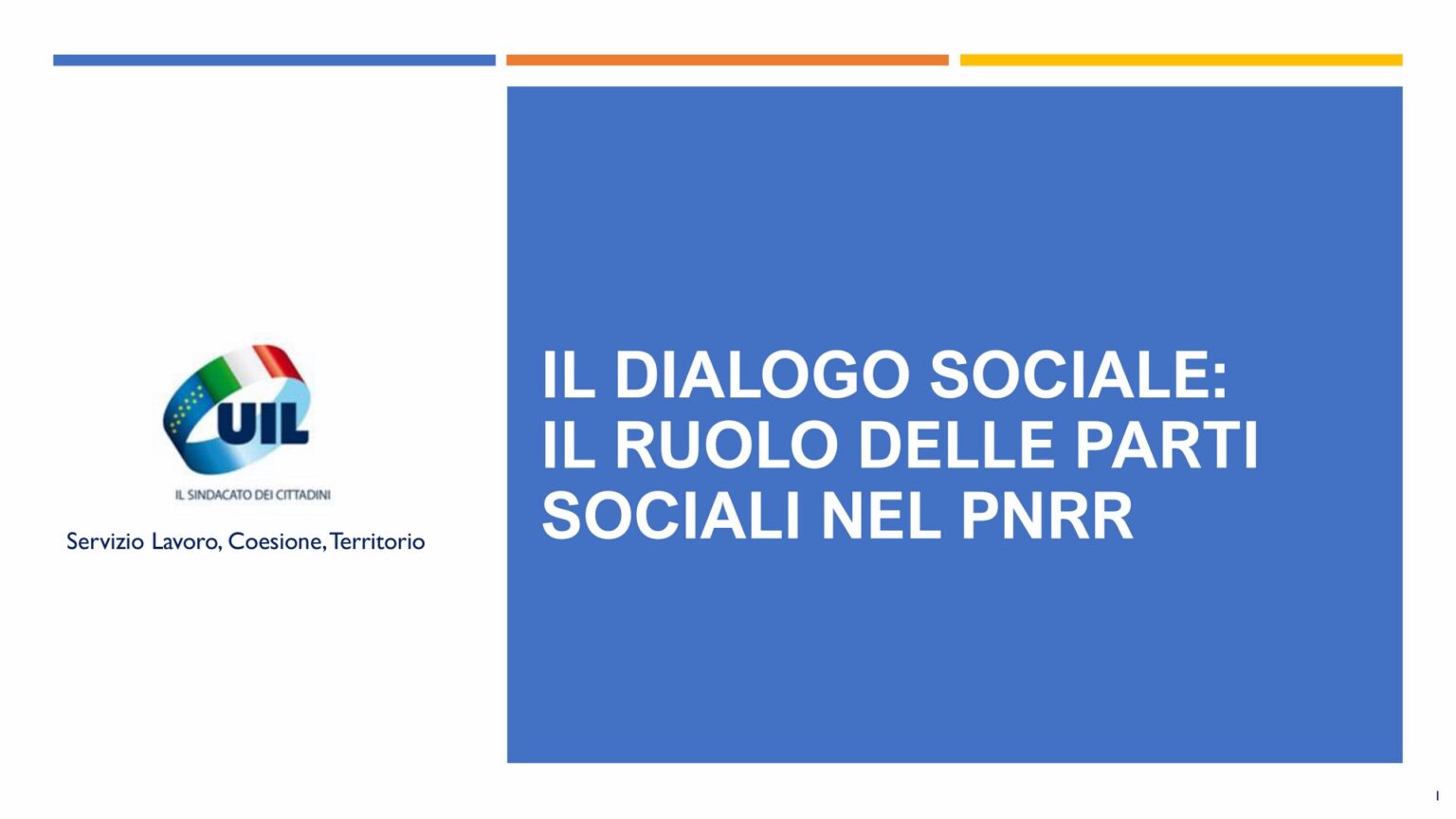 UIL

IL SINDACATO DEI CITTADINI

Servizio Lavoro, Coesione, Territorio

IL DIALOGO SOCIALE: IL RUOLO DELLE PARTI SOCIALI NEL PNRR

1